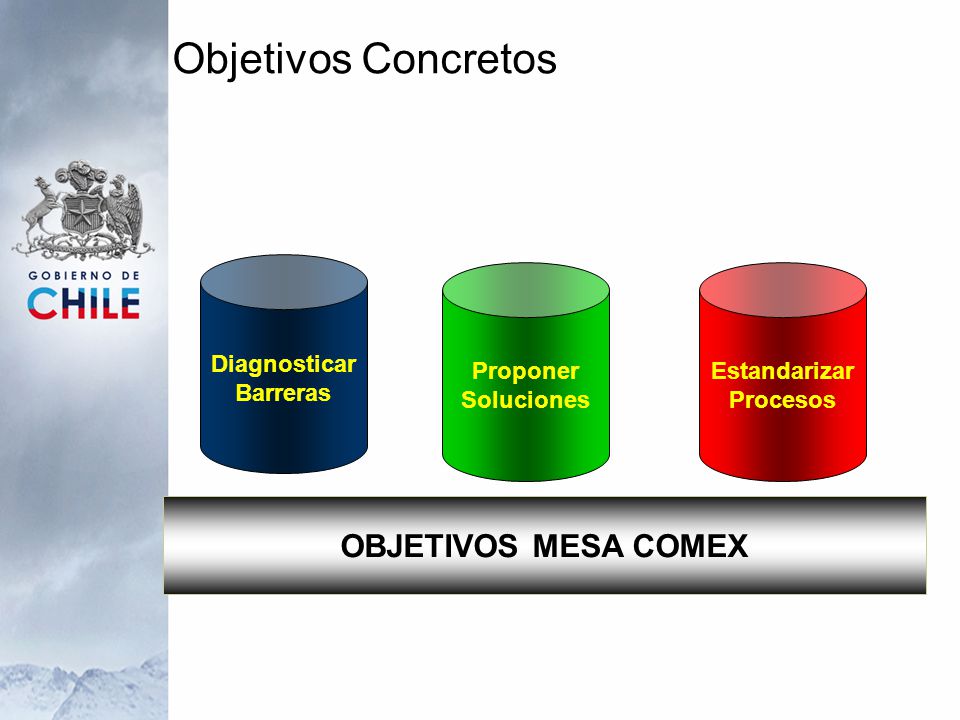 Objetivos Concretos

GOBIERNO DE
CHILE

Diagnosticar Barreras

Proponer Soluciones

Estandarizar Procesos

OBJETIVOS MESA COMEX